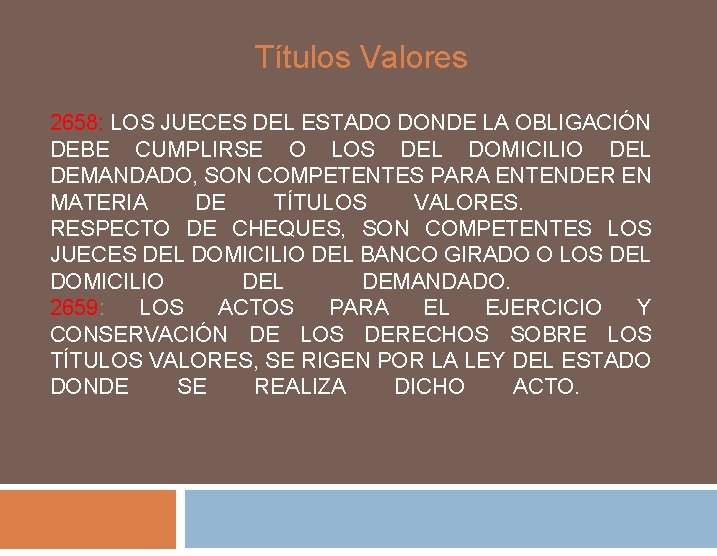 Títulos Valores

2658: LOS JUECES DEL ESTADO DONDE LA OBLIGACIÓN DEBE CUMPLIRSE O LOS DEL DOMICILIO DEL DEMANDADO, SON COMPETENTES PARA ENTENDER EN MATERIA DE TÍTULOS VALORES.
RESPECTO DE CHEQUES, SON COMPETENTES LOS JUECES DEL DOMICILIO DEL BANCO GIRADO O LOS DEL DOMICILIO DEL DEMANDADO.
2659: LOS ACTOS PARA EL EJERCICIO Y CONSERVACIÓN DE LOS DERECHOS SOBRE LOS TÍTULOS VALORES, SE RIGEN POR LA LEY DEL ESTADO DONDE SE REALIZA DICHO ACTO.